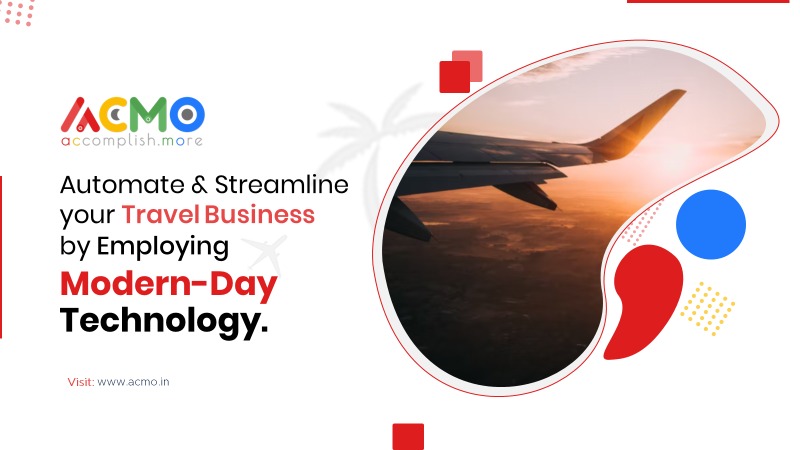 ACMO
accomplish.more

Automate & Streamline your Travel Business by Employing Modern-Day Technology.

Visit: www.acmo.in